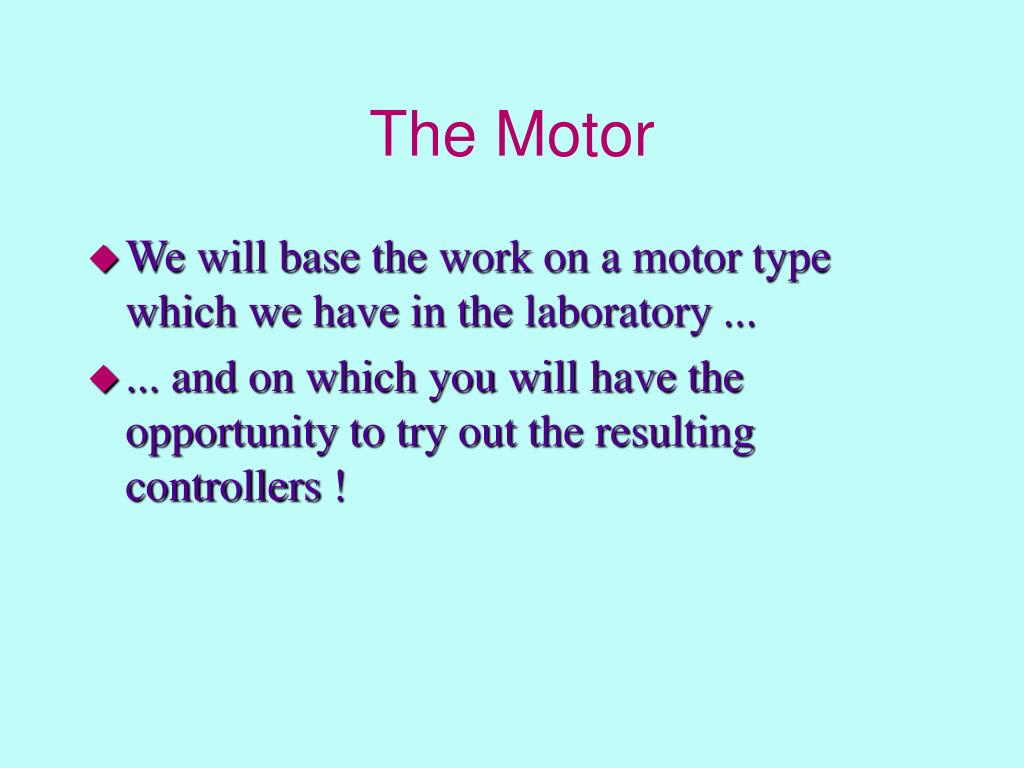 The Motor

We will base the work on a motor type which we have in the laboratory ...

... and on which you will have the opportunity to try out the resulting controllers !